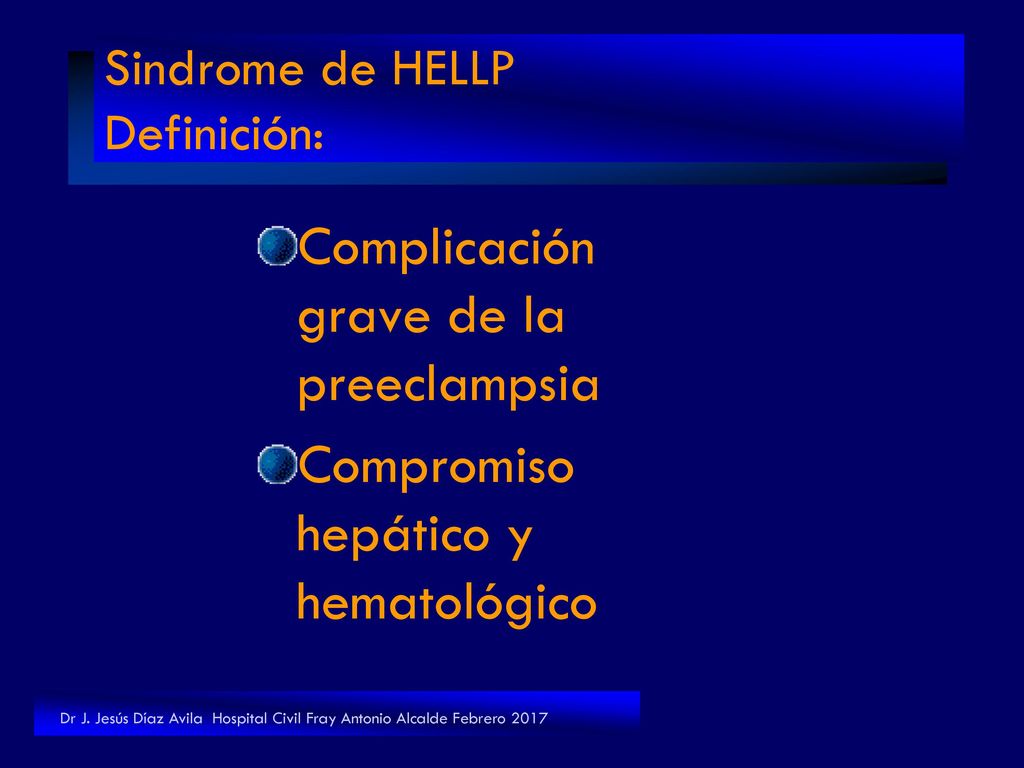 Sindrome de HELLP
Definición:

Complicación grave de la preeclampsia

Compromiso hepático y hematológico

Dr J. Jesús Díaz Avila Hospital Civil Fray Antonio Alcalde Febrero 2017